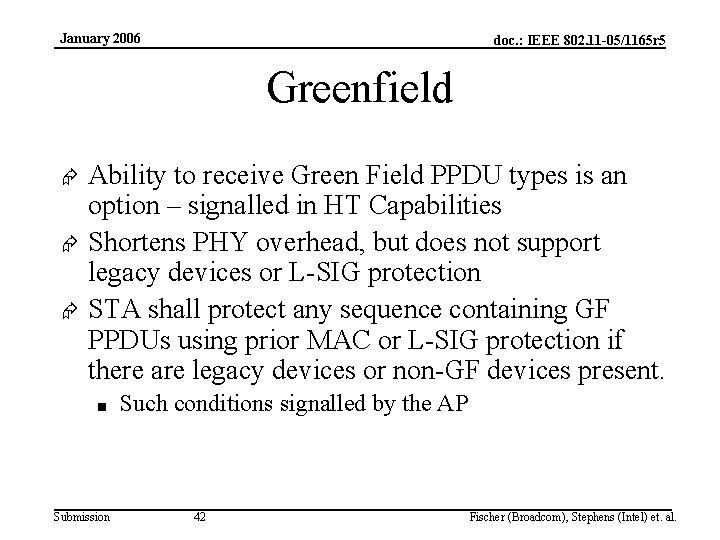 January 2006

doc.: IEEE 802.11-05/1165r5

Greenfield

Ability to receive Green Field PPDU types is an option – signalled in HT Capabilities

Shortens PHY overhead, but does not support legacy devices or L-SIG protection

STA shall protect any sequence containing GF PPDUs using prior MAC or L-SIG protection if there are legacy devices or non-GF devices present.

Such conditions signalled by the AP

Submission

42

Fischer (Broadcom), Stephens (Intel) et. al.